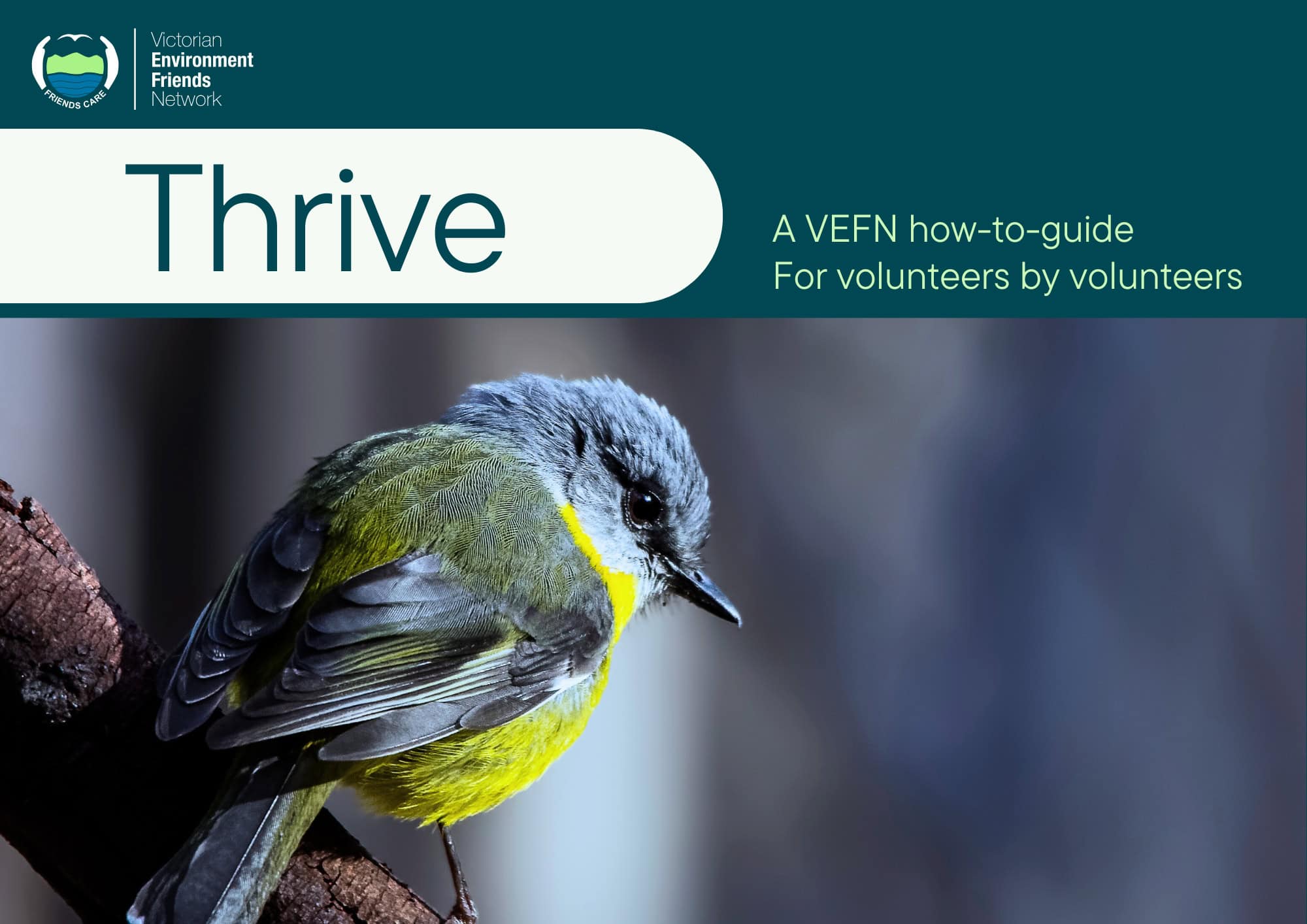 FRIENDS CARE

Victorian
Environment
Friends
Network

Thrive

A VEFN how-to-guide
For volunteers by volunteers